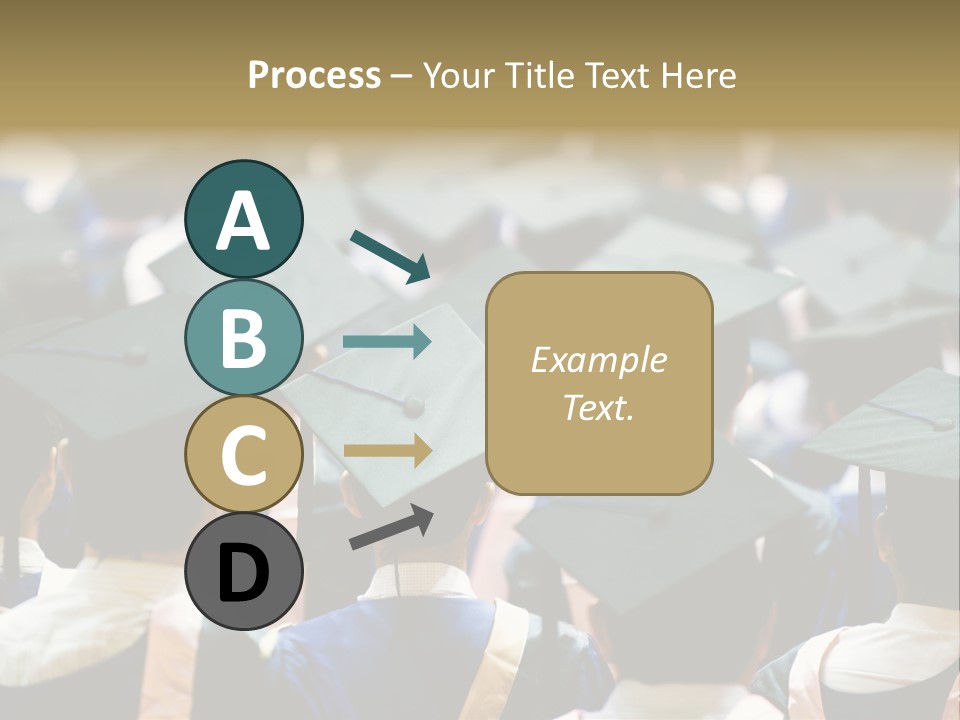 Process – Your Title Text Here

A

B

C

D

Example Text.